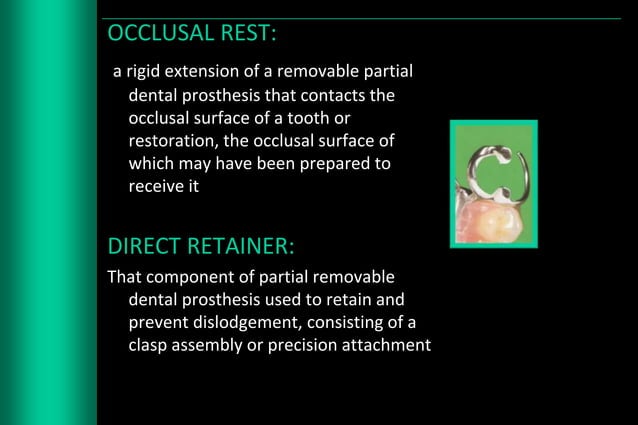 OCCLUSAL REST:

a rigid extension of a removable partial dental prosthesis that contacts the occlusal surface of a tooth or restoration, the occlusal surface of which may have been prepared to receive it

DIRECT RETAINER:

That component of partial removable dental prosthesis used to retain and prevent dislodgement, consisting of a clasp assembly or precision attachment